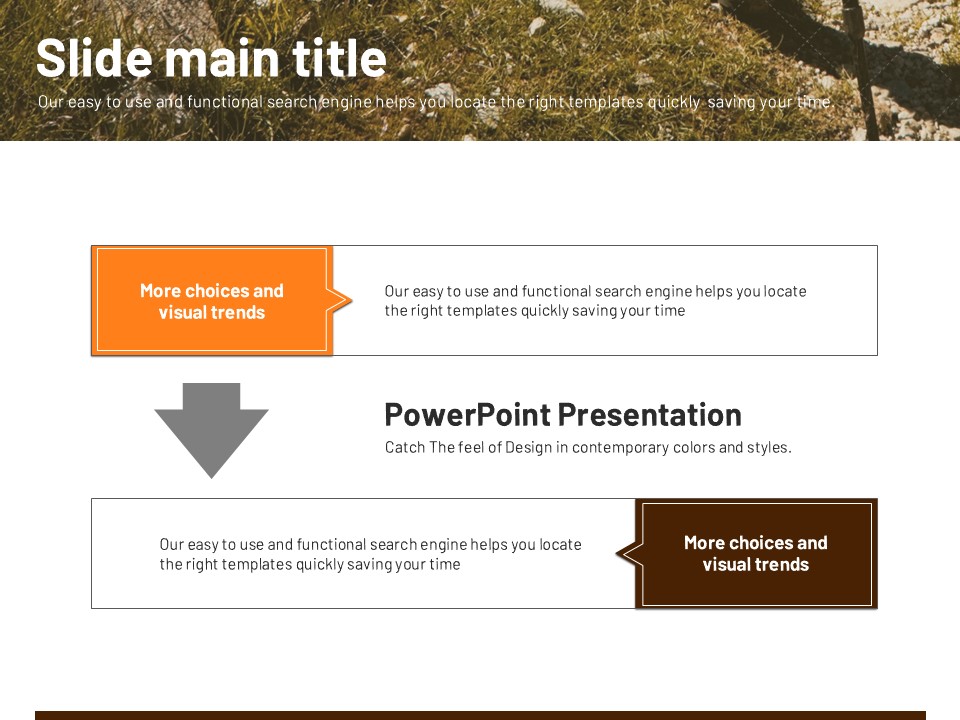 Slide main title

Our easy to use and functional search engine helps you locate the right templates quickly saving your time.

More choices and visual trends

Our easy to use and functional search engine helps you locate the right templates quickly saving your time

PowerPoint Presentation

Catch The feel of Design in contemporary colors and styles.

Our easy to use and functional search engine helps you locate the right templates quickly saving your time

More choices and visual trends